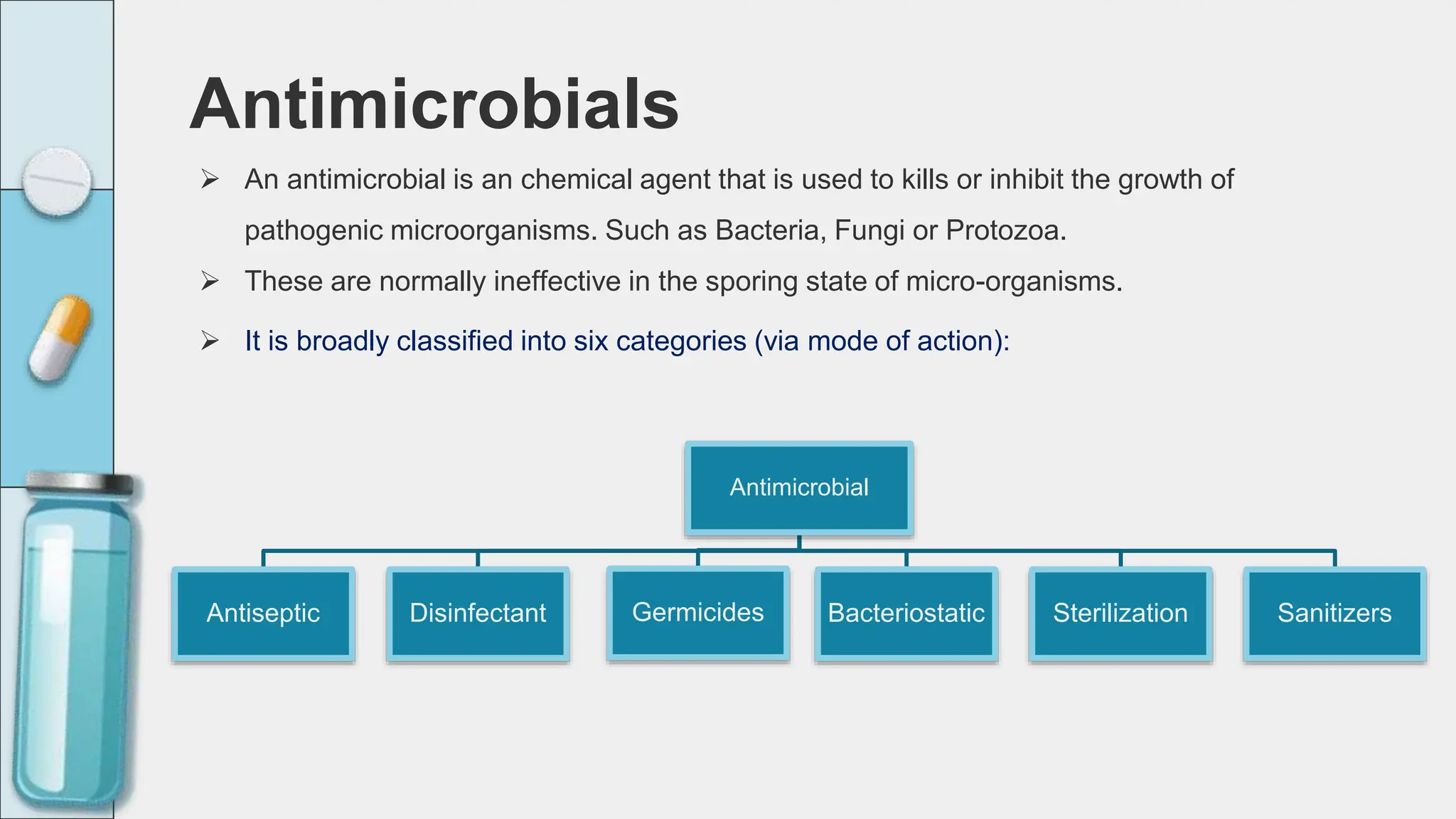 Antimicrobials

➢ An antimicrobial is an chemical agent that is used to kills or inhibit the growth of pathogenic microorganisms. Such as Bacteria, Fungi or Protozoa.

➢ These are normally ineffective in the sporing state of micro-organisms.

➢ It is broadly classified into six categories (via mode of action):

Antimicrobial

Antiseptic

Disinfectant

Germicides

Bacteriostatic

Sterilization

Sanitizers